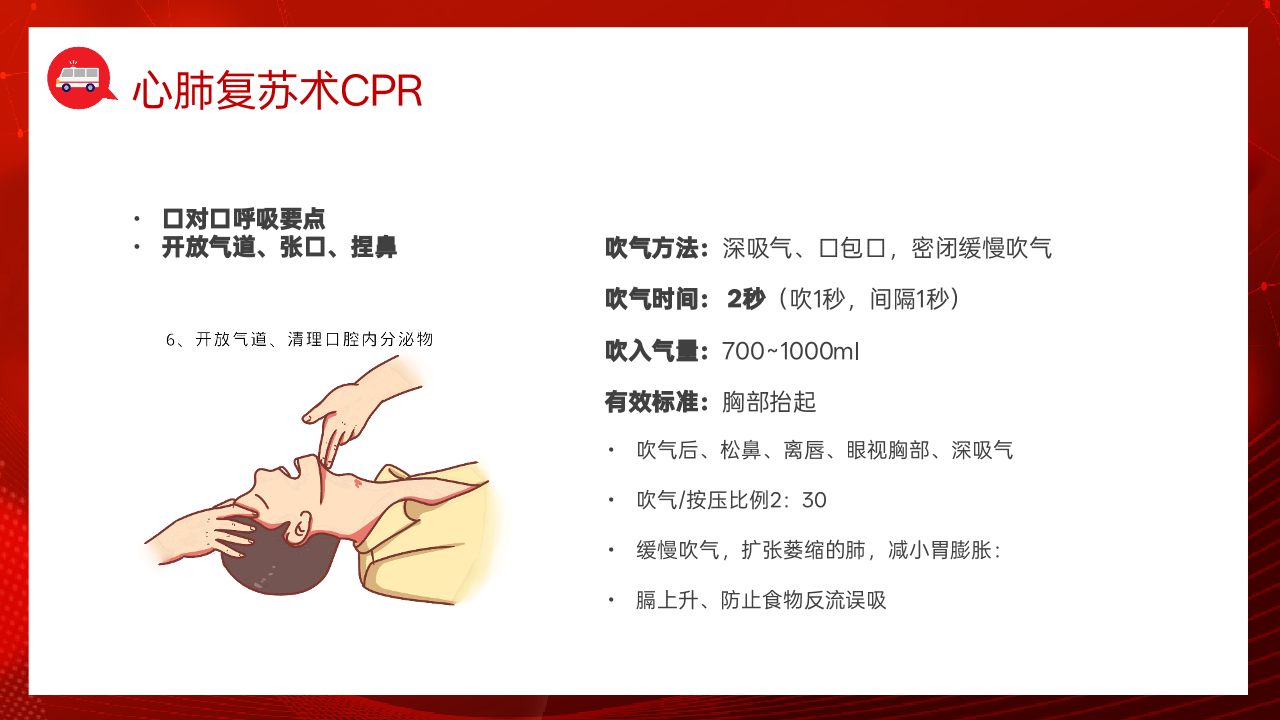 心肺复苏术CPR

• 口对口呼吸要点
• 开放气道、张口、捏鼻

6、开放气道、清理口腔内分泌物

吹气方法：深吸气、口包口，密闭缓慢吹气

吹气时间：2秒（吹1秒，间隔1秒）

吹入气量：700~1000ml

有效标准：胸部抬起

• 吹气后、松鼻、离唇、眼视胸部、深吸气

• 吹气/按压比例2：30

• 缓慢吹气，扩张萎缩的肺，减小胃膨胀：

• 膈上升、防止食物反流误吸